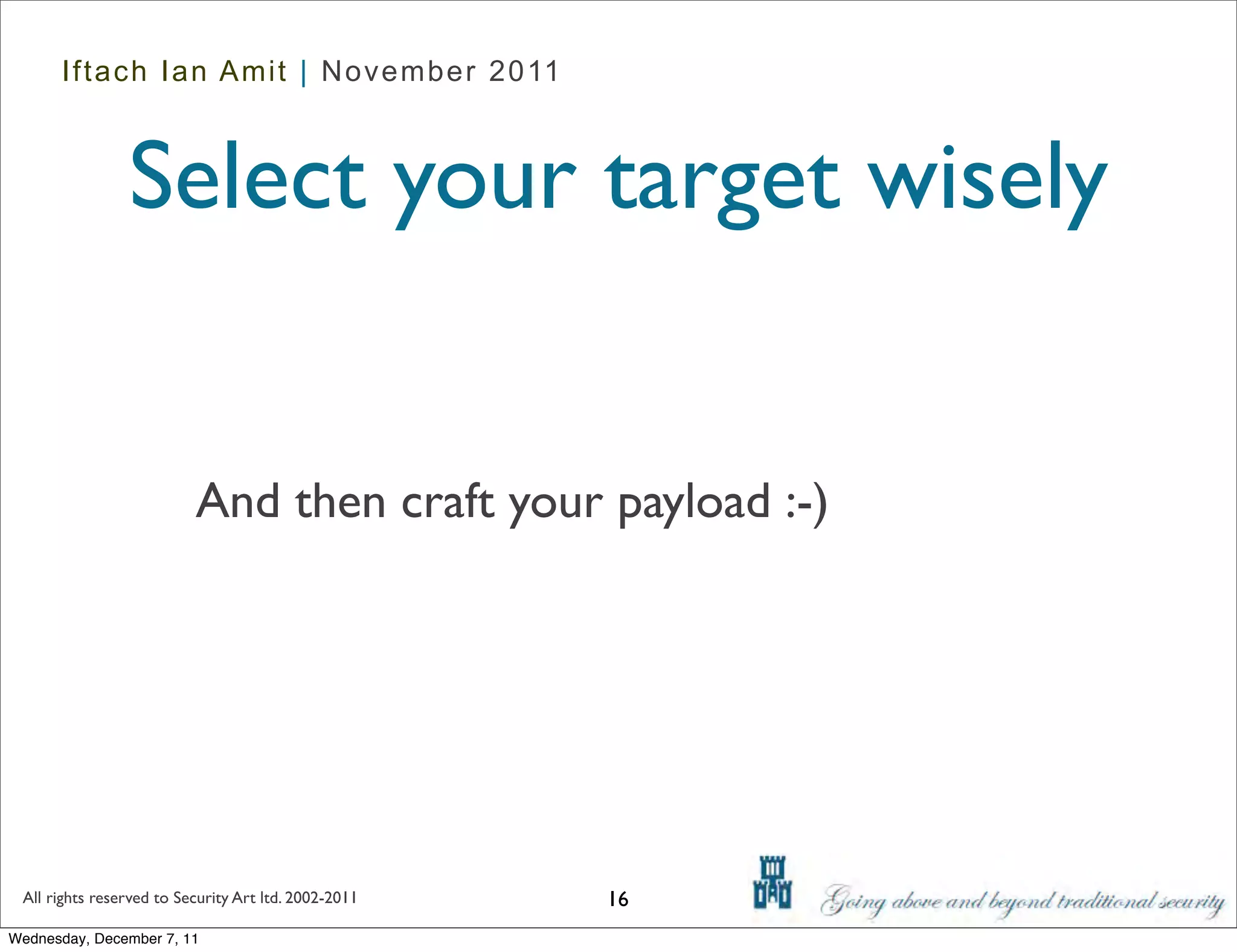 Iftach Ian Amit | November 2011

Select your target wisely

And then craft your payload :-)

All rights reserved to Security Art ltd. 2002-2011

16

Going above and beyond traditional security

Wednesday, December 7, 11